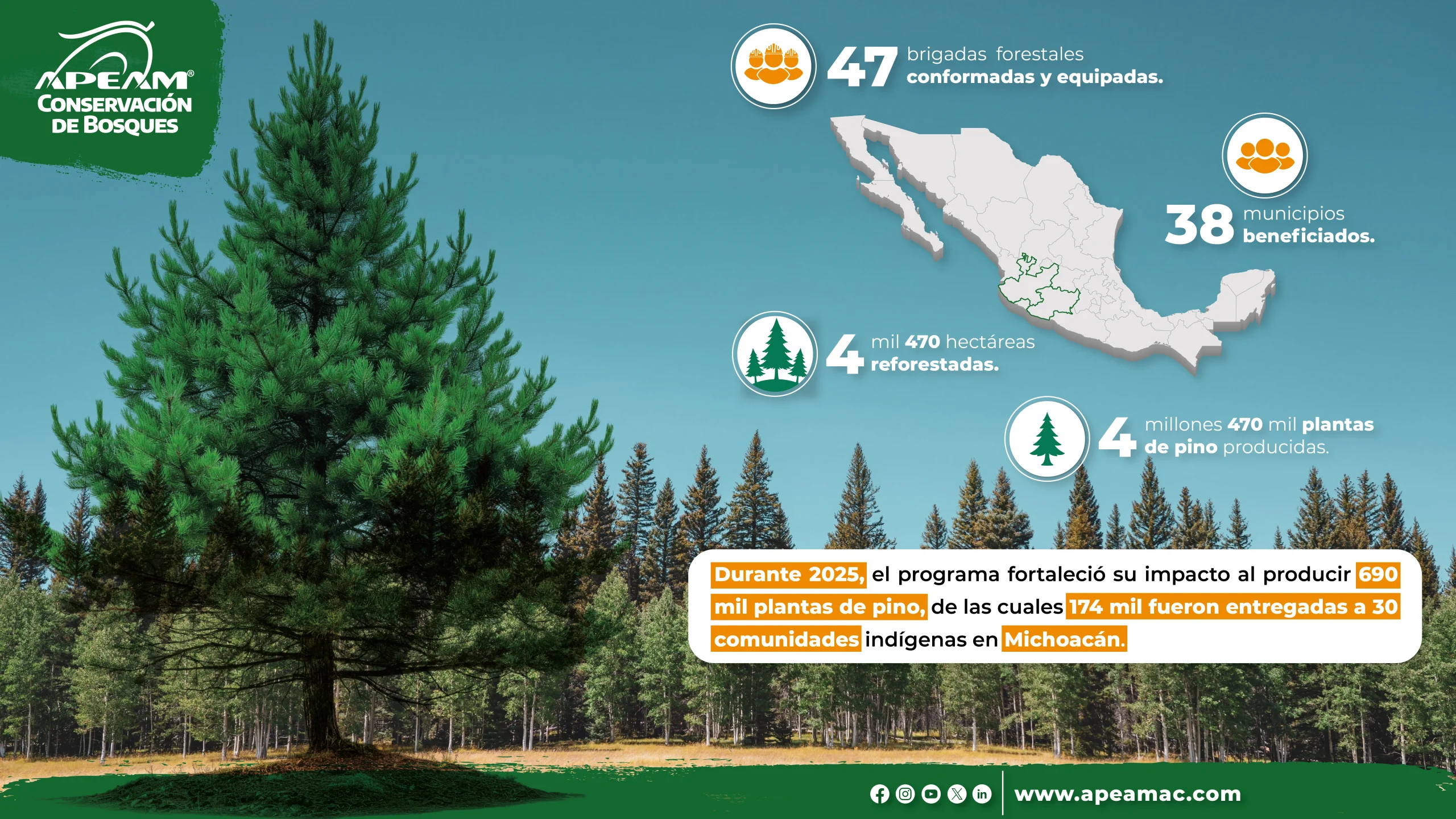 APEAM®
CONSERVACIÓN DE BOSQUES

47 brigadas forestales conformadas y equipadas.

38 municipios beneficiados.

4 mil 470 hectáreas reforestadas.

4 millones 470 mil plantas de pino producidas.

Durante 2025, el programa fortaleció su impacto al producir 690 mil plantas de pino, de las cuales 174 mil fueron entregadas a 30 comunidades indígenas en Michoacán.

www.apeamac.com